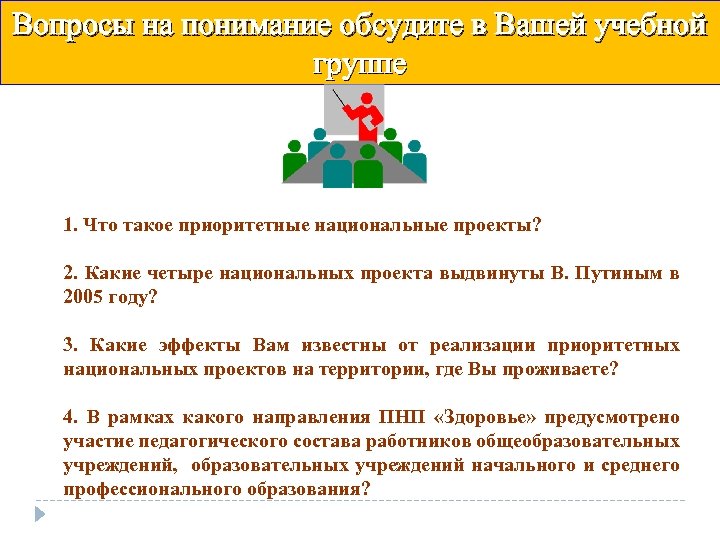 Вопросы на понимание обсудите в Вашей учебной группе

1. Что такое приоритетные национальные проекты?

2. Какие четыре национальных проекта выдвинуты В. Путиным в 2005 году?

3. Какие эффекты Вам известны от реализации приоритетных национальных проектов на территории, где Вы проживаете?

4. В рамках какого направления ПНП «Здоровье» предусмотрено участие педагогического состава работников общеобразовательных учреждений, образовательных учреждений начального и среднего профессионального образования?